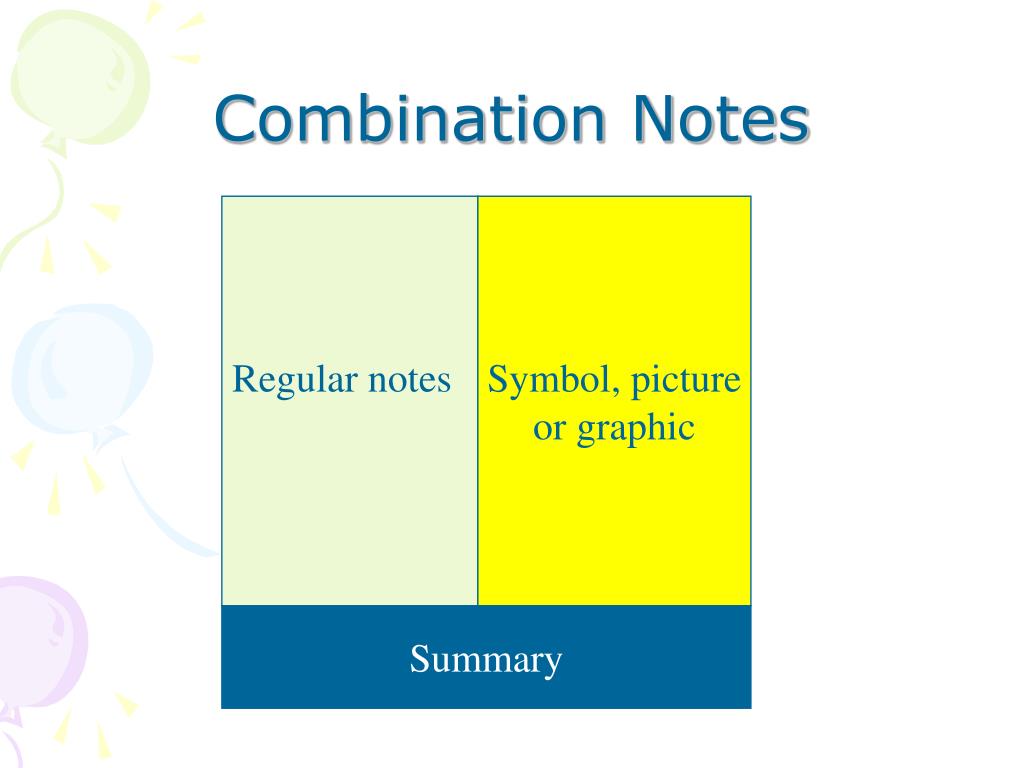 Combination Notes

Regular notes

Symbol, picture or graphic

Summary